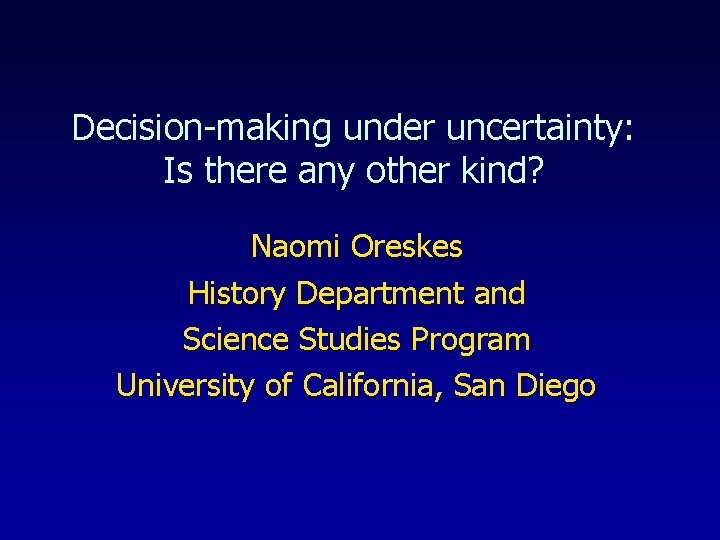 Decision-making under uncertainty:
Is there any other kind?

Naomi Oreskes
History Department and
Science Studies Program
University of California, San Diego